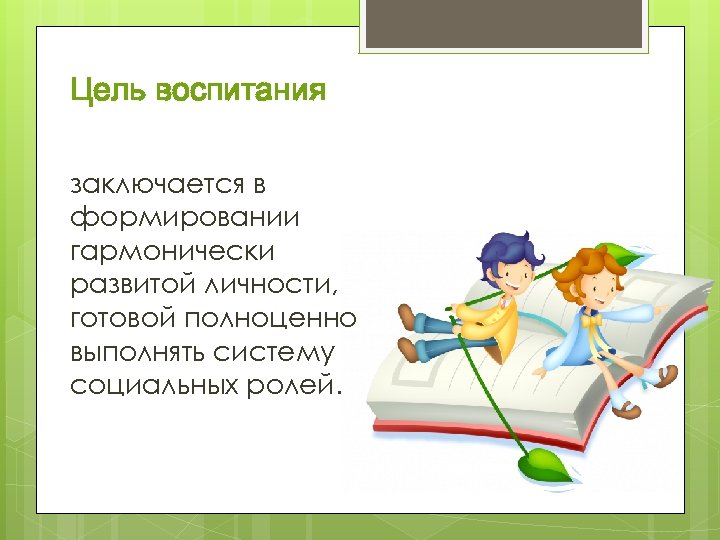 Цель воспитания

заключается в формировании гармонически развитой личности, готовой полноценно выполнять систему социальных ролей.